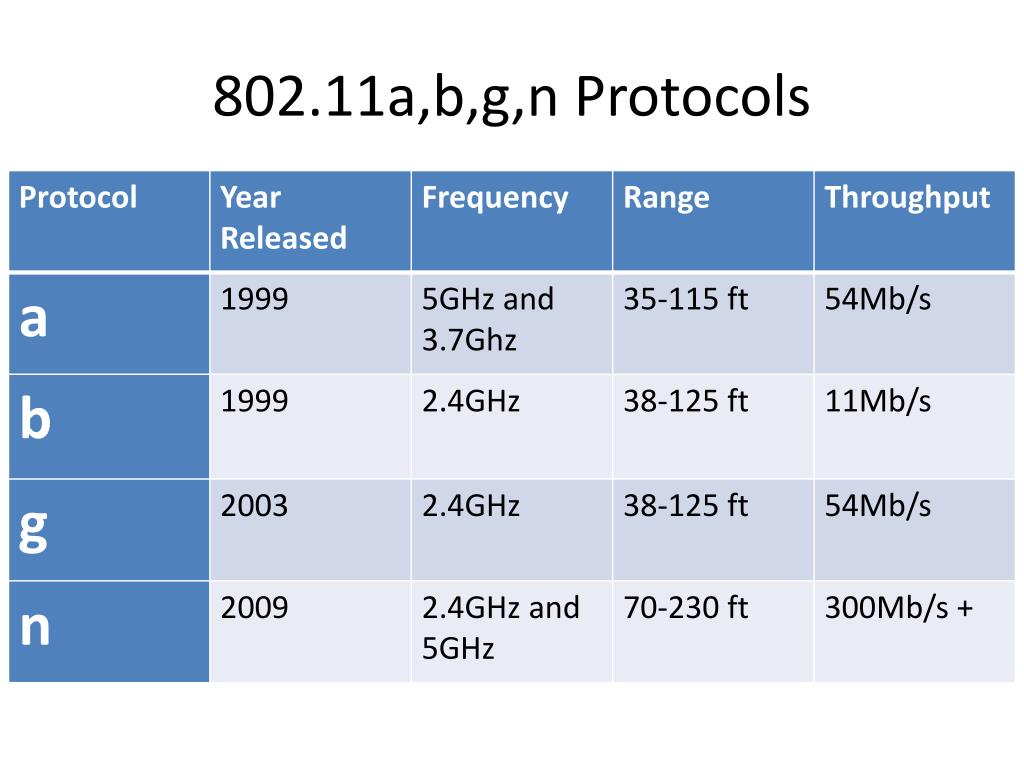 802.11a,b,g,n Protocols

| Protocol | Year Released | Frequency | Range | Throughput |
|---|---|---|---|---|
| a | 1999 | 5GHz and 3.7Ghz | 35-115 ft | 54Mb/s |
| b | 1999 | 2.4GHz | 38-125 ft | 11Mb/s |
| g | 2003 | 2.4GHz | 38-125 ft | 54Mb/s |
| n | 2009 | 2.4GHz and 5GHz | 70-230 ft | 300Mb/s + |